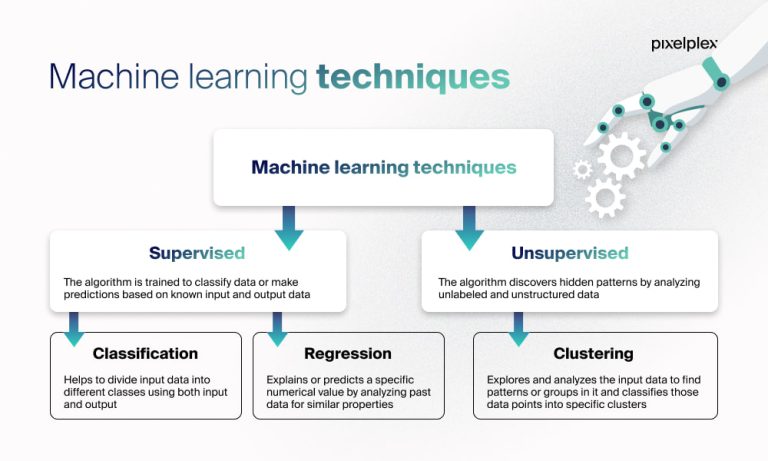 pixelplex

Machine learning techniques

Machine learning techniques

Supervised

The algorithm is trained to classify data or make predictions based on known input and output data

Unsupervised

The algorithm discovers hidden patterns by analyzing unlabeled and unstructured data

Classification

Helps to divide input data into different classes using both input and output

Regression

Explains or predicts a specific numerical value by analyzing past data for similar properties

Clustering

Explores and analyzes the input data to find patterns or groups in it and classifies those data points into specific clusters